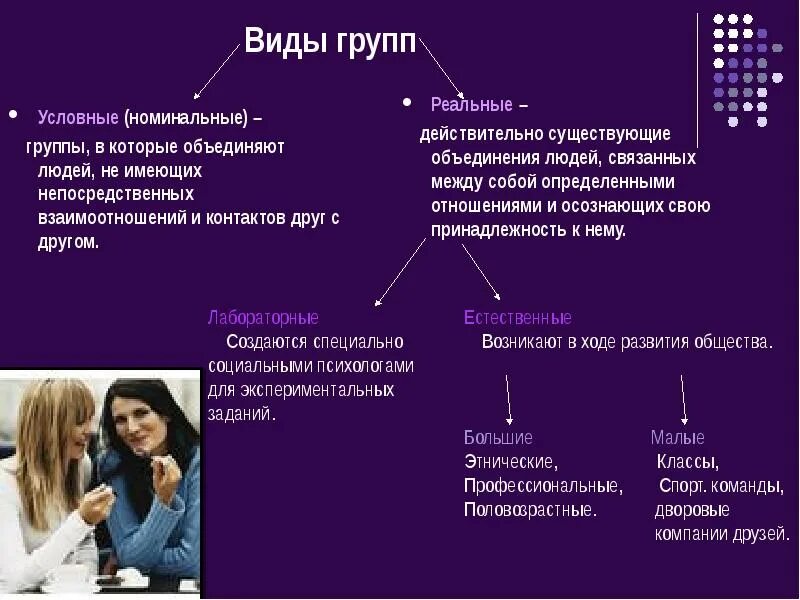 Виды групп

• Условные (номинальные) – группы, в которые объединяют людей, не имеющих непосредственных взаимоотношений и контактов друг с другом.

• Реальные – действительно существующие объединения людей, связанных между собой определенными отношениями и осознающих свою принадлежность к нему.

Лабораторные
Создаются специально социальными психологами для экспериментальных заданий.

Естественные
Возникают в ходе развития общества.

Большие
Этнические,
Профессиональные,
Половозрастные.

Малые
Классы,
Спорт. команды,
дворовые компании друзей.